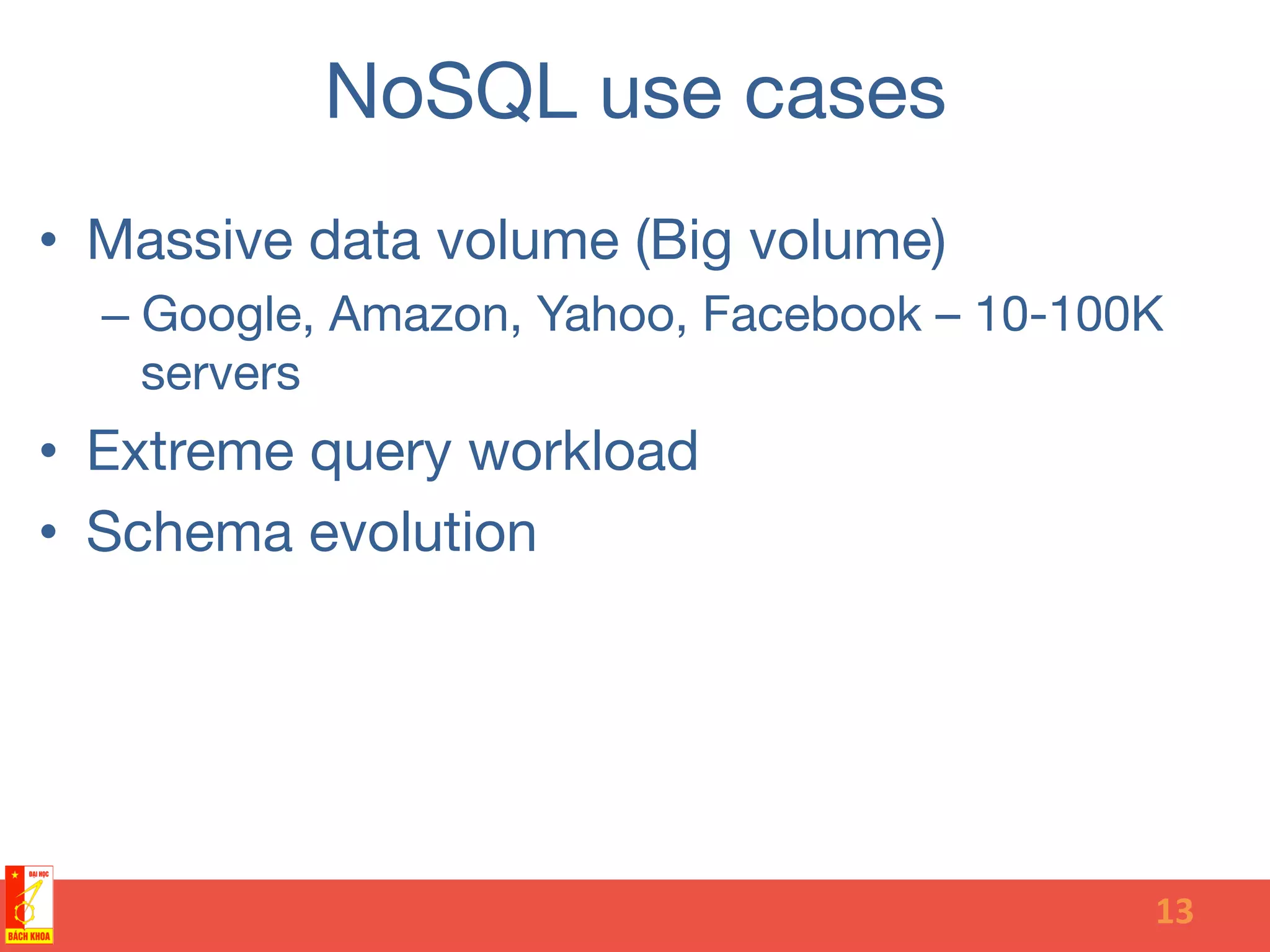 NoSQL use cases

• Massive data volume (Big volume)
– Google, Amazon, Yahoo, Facebook – 10-100K servers
• Extreme query workload
• Schema evolution

ĐẠI HỌC
BÁCH KHOA

13